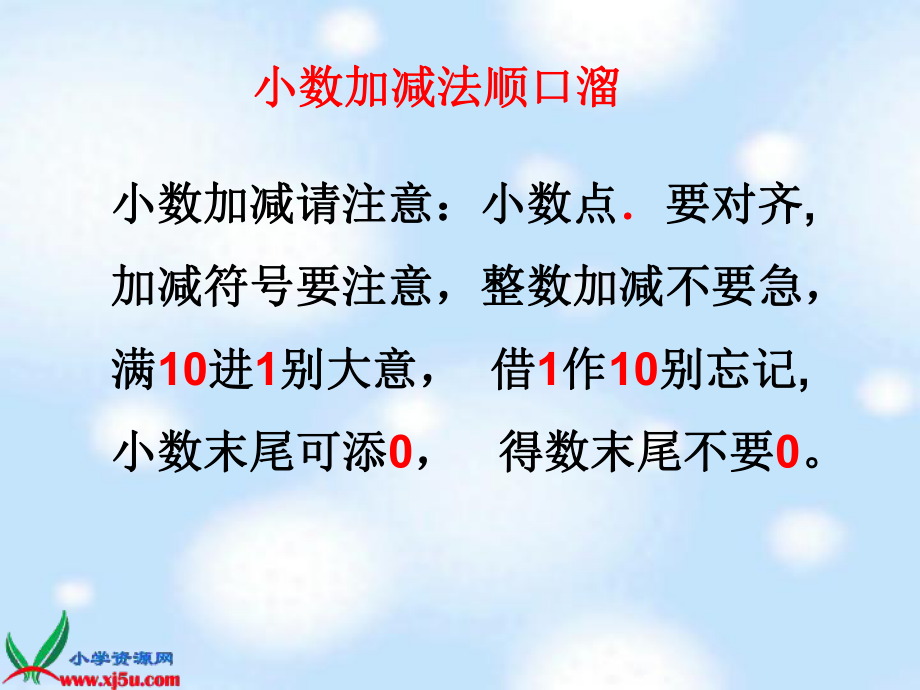 小数加减法顺口溜

小数加减请注意：小数点. 要对齐,
加减符号要注意，整数加减不要急，
满10进1别大意， 借1作10别忘记,
小数末尾可添0， 得数末尾不要0。

小学资源网
www.xj5u.com